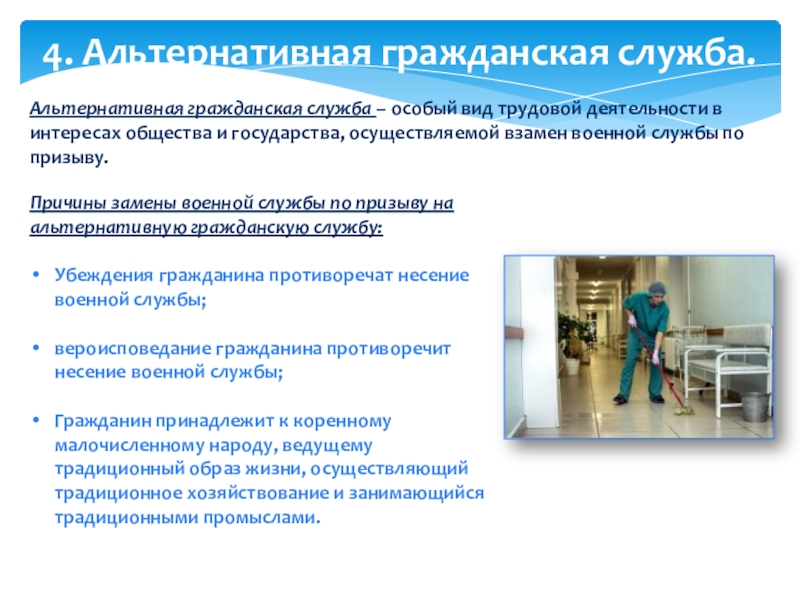 4. Альтернативная гражданская служба.

Альтернативная гражданская служба – особый вид трудовой деятельности в интересах общества и государства, осуществляемой взамен военной службы по призыву.

Причины замены военной службы по призыву на альтернативную гражданскую службу:

• Убеждения гражданина противоречат несение военной службы;

• вероисповедание гражданина противоречит несение военной службы;

• Гражданин принадлежит к коренному малочисленному народу, ведущему традиционный образ жизни, осуществляющий традиционное хозяйствование и занимающийся традиционными промыслами.